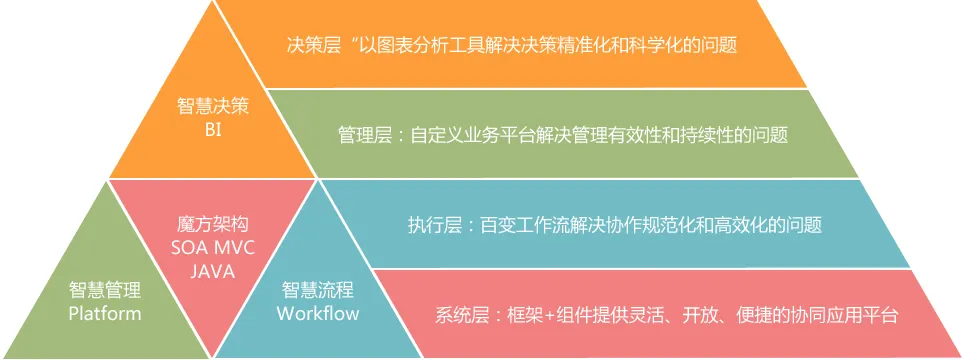 智慧决策
BI

魔方架构
SOA MVC
JAVA

智慧管理
Platform

智慧流程
Workflow

决策层“以图表分析工具解决决策精准化和科学化的问题

管理层：自定义业务平台解决管理有效性和持续性的问题

执行层：百变工作流解决协作规范化和高效化的问题

系统层：框架+组件提供灵活、开放、便捷的协同应用平台